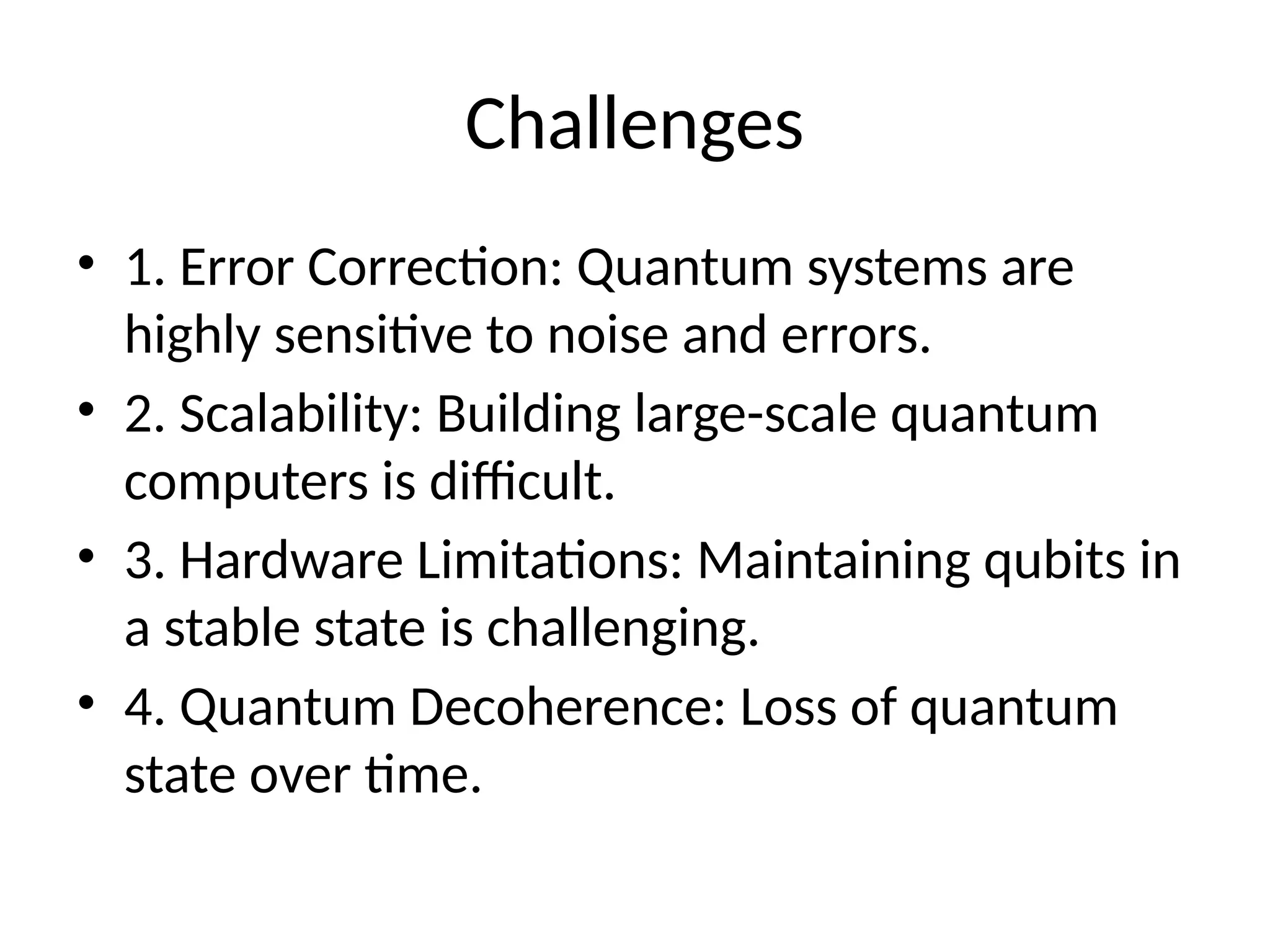 Challenges

• 1. Error Correction: Quantum systems are highly sensitive to noise and errors.
• 2. Scalability: Building large-scale quantum computers is difficult.
• 3. Hardware Limitations: Maintaining qubits in a stable state is challenging.
• 4. Quantum Decoherence: Loss of quantum state over time.